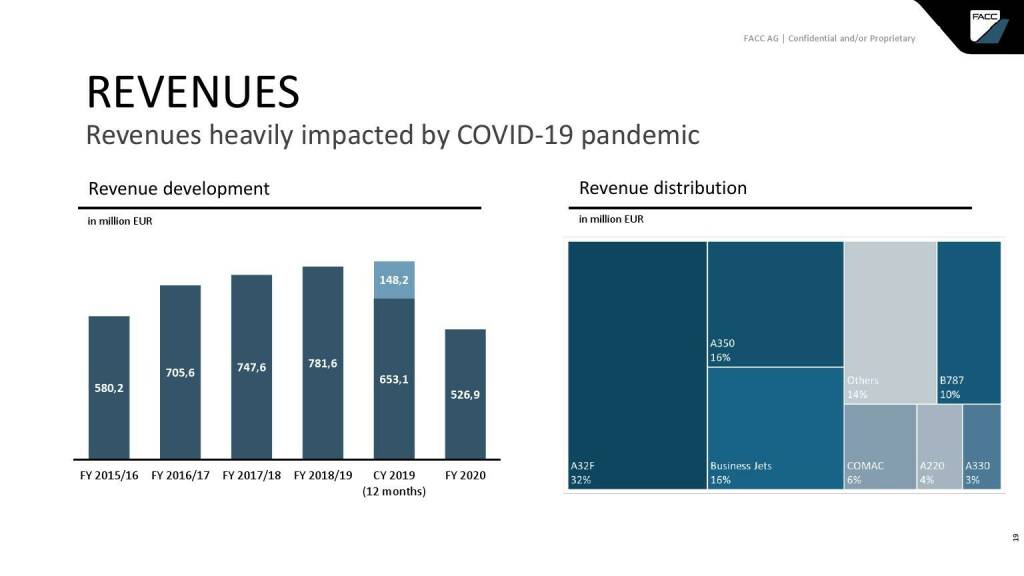 FACC AG | Confidential and/or Proprietary

FACC

REVENUES
Revenues heavily impacted by COVID-19 pandemic

Revenue development

in million EUR

580,2
705,6
747,6
781,6
148,2
653,1
526,9

FY 2015/16 FY 2016/17 FY 2017/18 FY 2018/19 CY 2019 (12 months) FY 2020

Revenue distribution

in million EUR

A32F
32%

A350
16%

Business Jets
16%

Others
14%

B787
10%

COMAC
6%

A220
4%

A330
3%

19